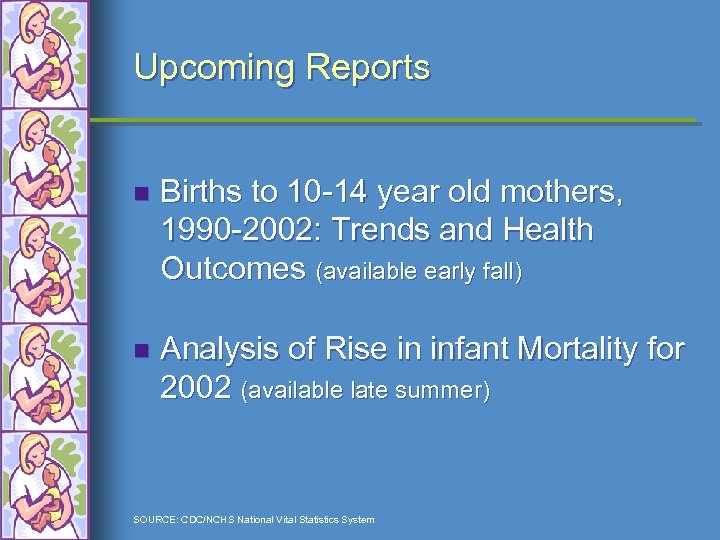 Upcoming Reports

Births to 10-14 year old mothers, 1990-2002: Trends and Health Outcomes (available early fall)

Analysis of Rise in infant Mortality for 2002 (available late summer)

SOURCE: CDC/NCHS National Vital Statistics System